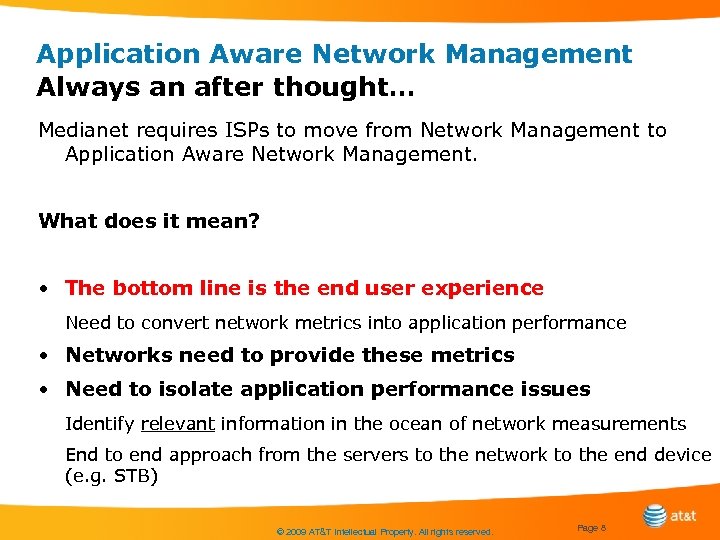 Application Aware Network Management
Always an after thought…

Medianet requires ISPs to move from Network Management to Application Aware Network Management.

What does it mean?

• The bottom line is the end user experience

Need to convert network metrics into application performance

• Networks need to provide these metrics

• Need to isolate application performance issues

Identify relevant information in the ocean of network measurements

End to end approach from the servers to the network to the end device (e.g. STB)

© 2009 AT&T Intellectual Property. All rights reserved.

Page 8

at&t